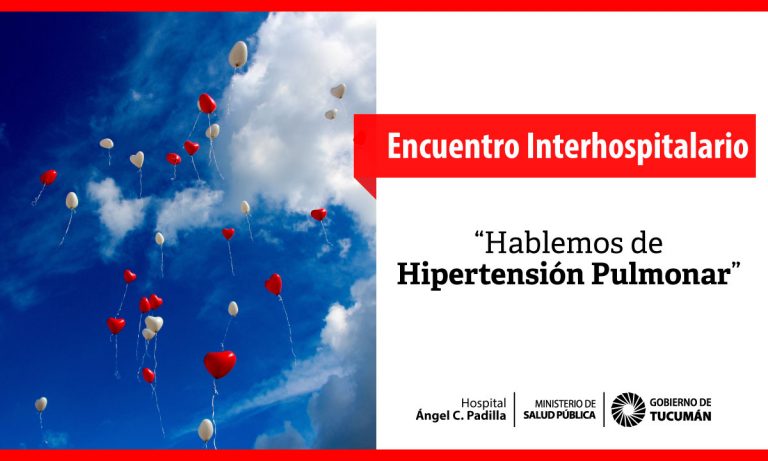 Encuentro Interhospitalario

“Hablemos de Hipertensión Pulmonar”

Hospital Ángel C. Padilla

MINISTERIO DE SALUD PÚBLICA

GOBIERNO DE TUCUMÁN